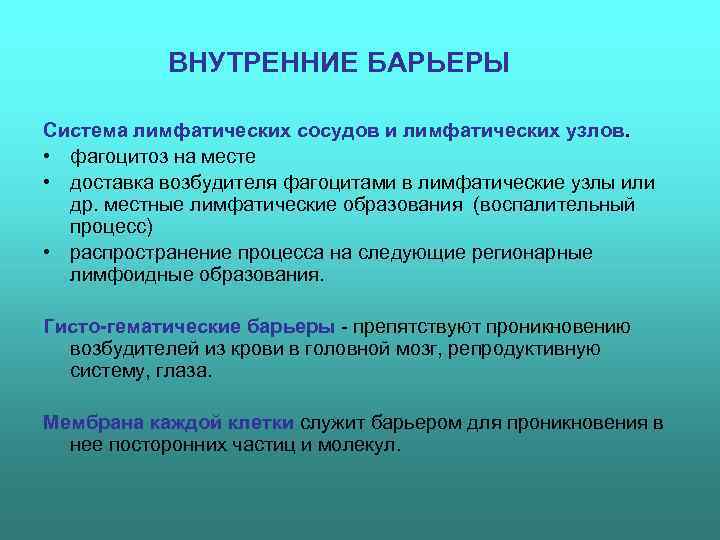 ВНУТРЕННИЕ БАРЬЕРЫ

Система лимфатических сосудов и лимфатических узлов.
• фагоцитоз на месте
• доставка возбудителя фагоцитами в лимфатические узлы или др. местные лимфатические образования (воспалительный процесс)
• распространение процесса на следующие регионарные лимфоидные образования.

Гисто-гематические барьеры - препятствуют проникновению возбудителей из крови в головной мозг, репродуктивную систему, глаза.

Мембрана каждой клетки служит барьером для проникновения в нее посторонних частиц и молекул.